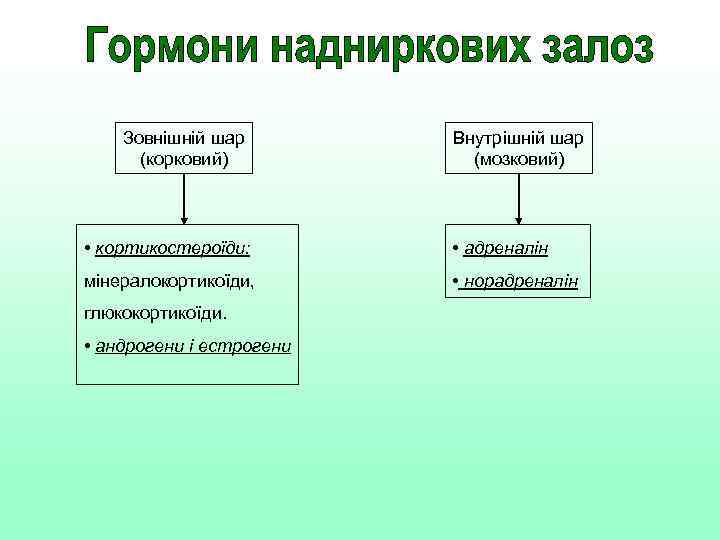 Гормони надниркових залоз

Зовнішній шар (корковий)

• кортикостероїди:
мінералокортикоїди,
глюкокортикоїди.
• андрогени і естрогени

Внутрішній шар (мозковий)

• адреналін
• норадреналін